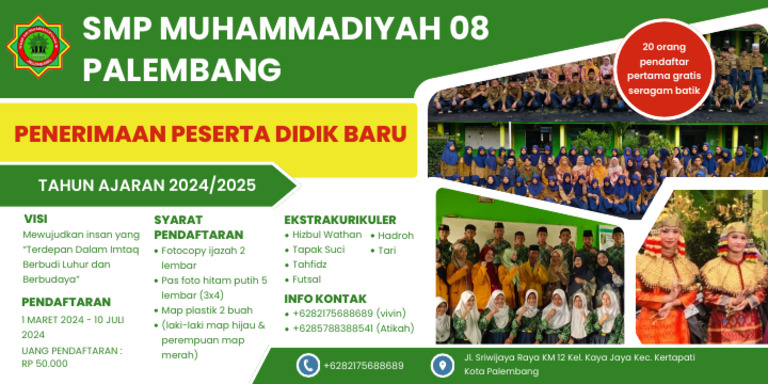 SMP MUHAMMADIYAH 08 PALEMBANG

20 orang pendaftar pertama gratis seragam batik

PENERIMAAN PESERTA DIDIK BARU

TAHUN AJARAN 2024/2025

VISI
Mewujudkan insan yang "Terdepan Dalam Imtaq Berbudi Luhur dan Berbudaya"

PENDAFTARAN
1 MARET 2024 - 10 JULI 2024
UANG PENDAFTARAN : RP 50.000

SYARAT PENDAFTARAN
• Fotocopy ijazah 2 lembar
• Pas foto hitam putih 5 lembar (3x4)
• Map plastik 2 buah
• (laki-laki map hijau & perempuan map merah)

EKSTRAKURIKULER
• Hizbul Wathan
• Tapak Suci
• Tahfidz
• Futsal
• Hadroh
• Tari

INFO KONTAK
• +6282175688689 (vivin)
• +6285788388541 (Atikah)

+6282175688689

Jl. Sriwijaya Raya KM 12 Kel. Kaya Jaya Kec. Kertapati Kota Palembang